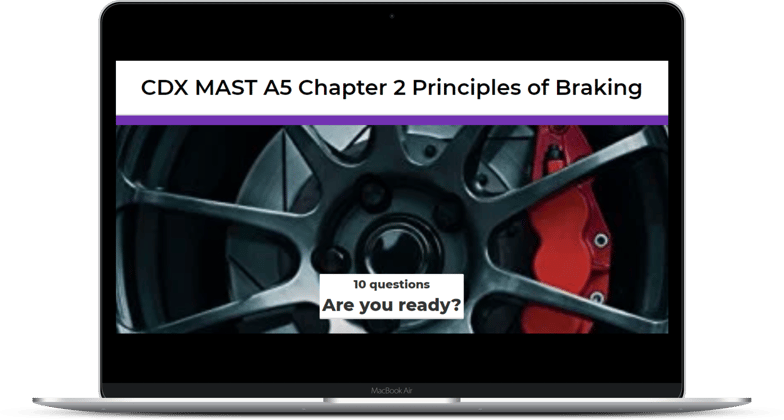 CDX MAST A5 Chapter 2 Principles of Braking

10 questions
Are you ready?

MacBook Air